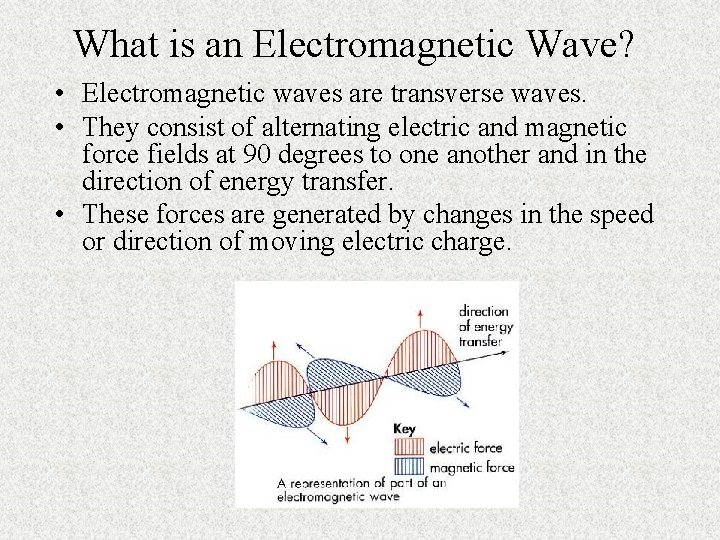 What is an Electromagnetic Wave?

• Electromagnetic waves are transverse waves.
• They consist of alternating electric and magnetic force fields at 90 degrees to one another and in the direction of energy transfer.
• These forces are generated by changes in the speed or direction of moving electric charge.

direction of energy transfer

Key
electric force
magnetic force

A representation of part of an electromagnetic wave